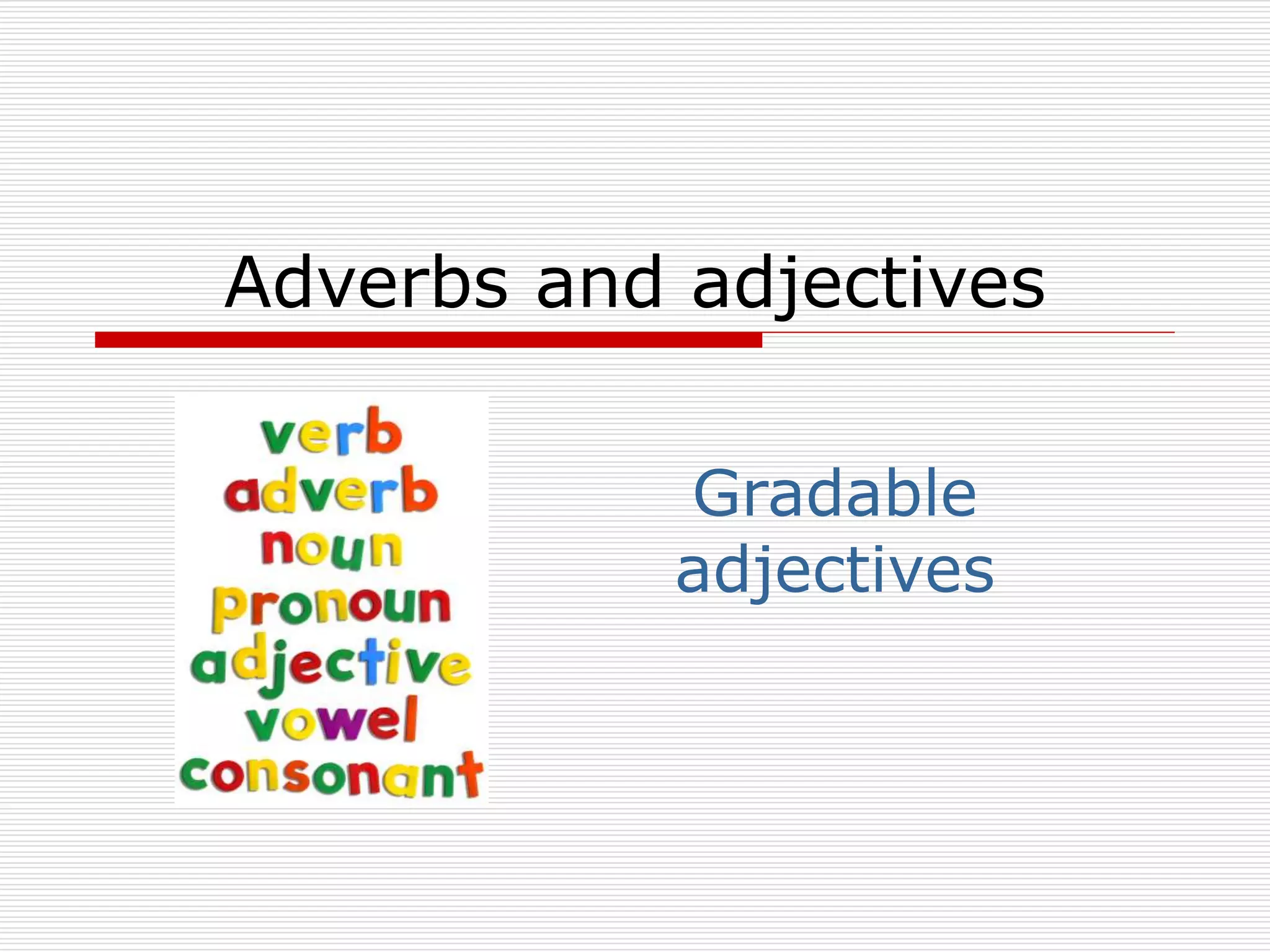 Adverbs and adjectives

verb
adverb
noun
pronoun
adjective
vowel
consonant

Gradable adjectives